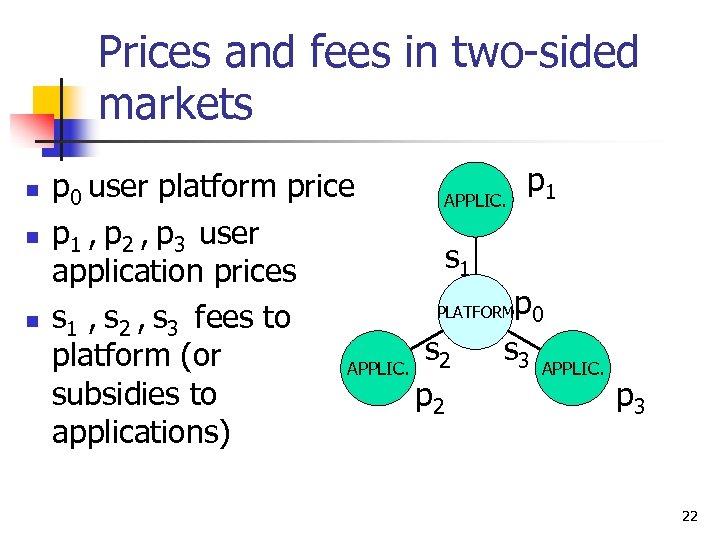 Prices and fees in two-sided markets

- $p_0$ user platform price
- $p_1$ , $p_2$ , $p_3$ user application prices
- $s_1$ , $s_2$ , $s_3$ fees to platform (or subsidies to applications)

APPLIC. $p_1$

$s_1$

PLATFORM $p_0$

$s_2$ $s_3$

APPLIC. APPLIC.

$p_2$ $p_3$

22